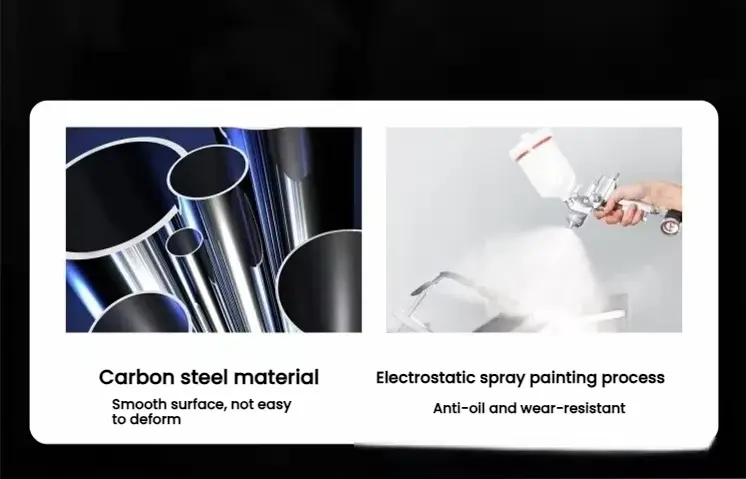 Carbon steel material

Smooth surface, not easy to deform

Electrostatic spray painting process

Anti-oil and wear-resistant